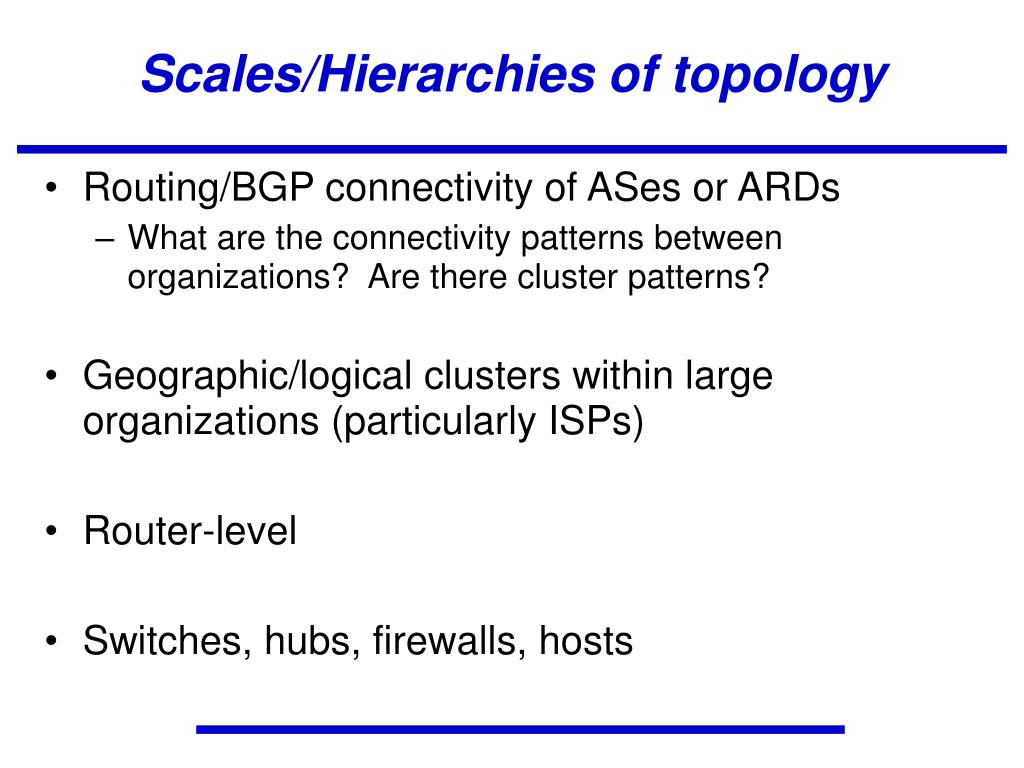 Scales/Hierarchies of topology

• Routing/BGP connectivity of ASes or ARDs
  – What are the connectivity patterns between organizations? Are there cluster patterns?

• Geographic/logical clusters within large organizations (particularly ISPs)

• Router-level

• Switches, hubs, firewalls, hosts